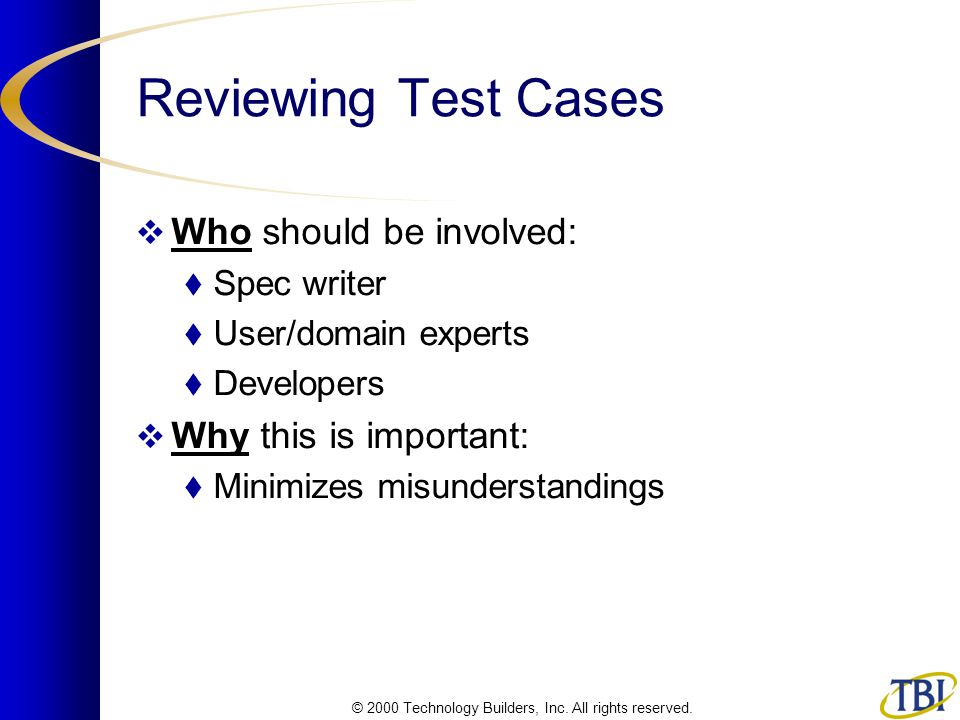 Reviewing Test Cases

❖ Who should be involved:

♦ Spec writer

♦ User/domain experts

♦ Developers

❖ Why this is important:

♦ Minimizes misunderstandings

© 2000 Technology Builders, Inc. All rights reserved.

TBI